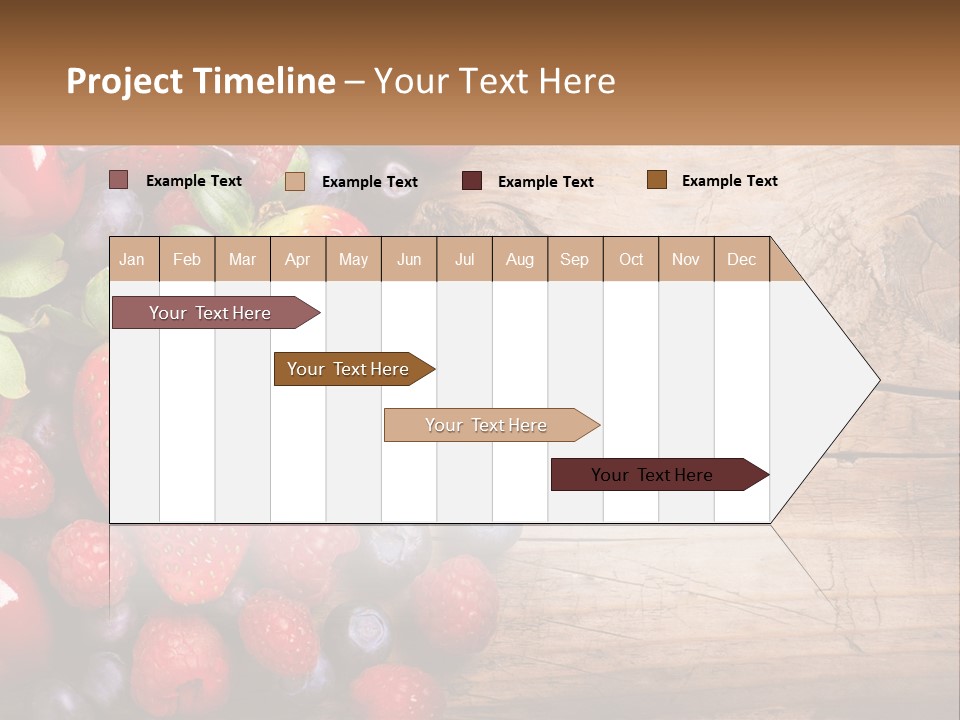 Project Timeline – Your Text Here

Example Text
Example Text
Example Text
Example Text

| Jan | Feb | Mar | Apr | May | Jun | Jul | Aug | Sep | Oct | Nov | Dec |
|---|---|---|---|---|---|---|---|---|---|---|---|

Your Text Here

Your Text Here

Your Text Here

Your Text Here